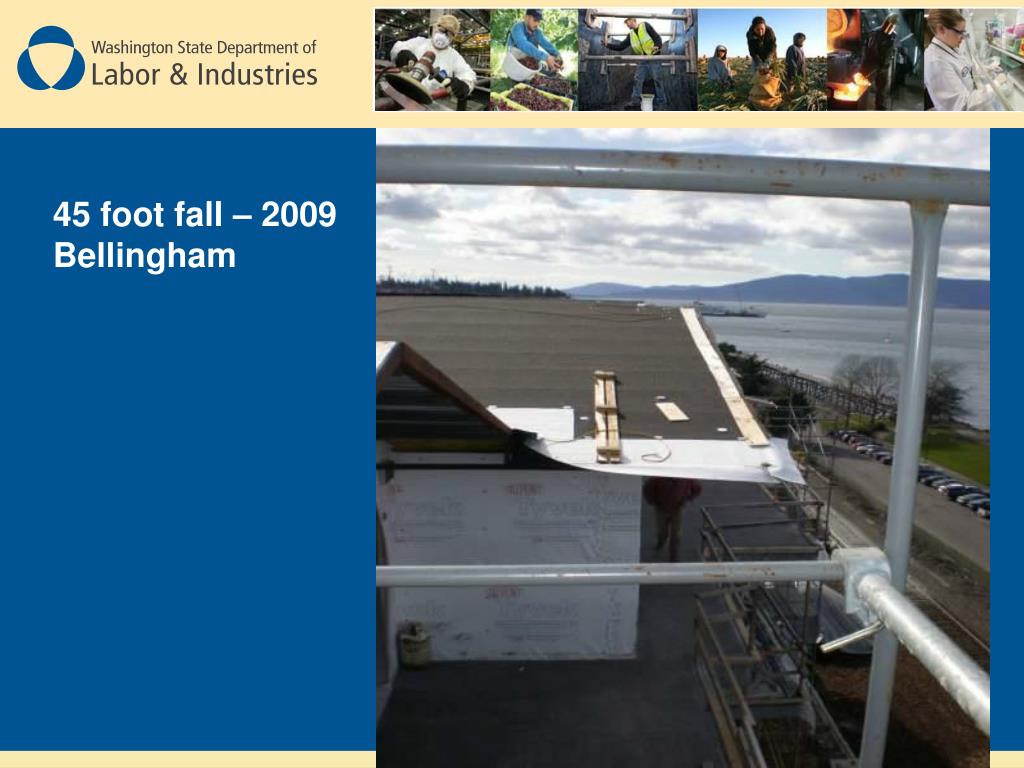 Washington State Department of
Labor & Industries

45 foot fall – 2009
Bellingham